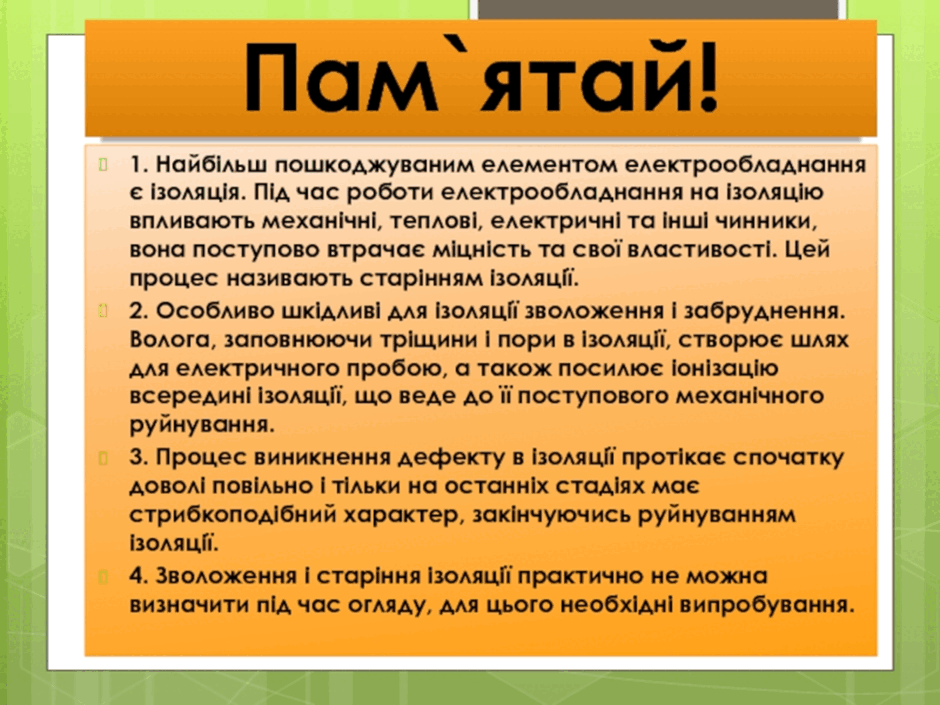 Пам`ятай!

1. Найбільш пошкоджуваним елементом електрообладнання є ізоляція. Під час роботи електрообладнання на ізоляцію впливають механічні, теплові, електричні та інші чинники, вона поступово втрачає міцність та свої властивості. Цей процес називають старінням ізоляції.

2. Особливо шкідливі для ізоляції зволоження і забруднення. Волога, заповнюючи тріщини і пори в ізоляції, створює шлях для електричного пробою, а також посилює іонізацію всередині ізоляції, що веде до її поступового механічного руйнування.

3. Процес виникнення дефекту в ізоляції протікає спочатку доволі повільно і тільки на останніх стадіях має стрибкоподібний характер, закінчуючись руйнуванням ізоляції.

4. Зволоження і старіння ізоляції практично не можна визначити під час огляду, для цього необхідні випробування.